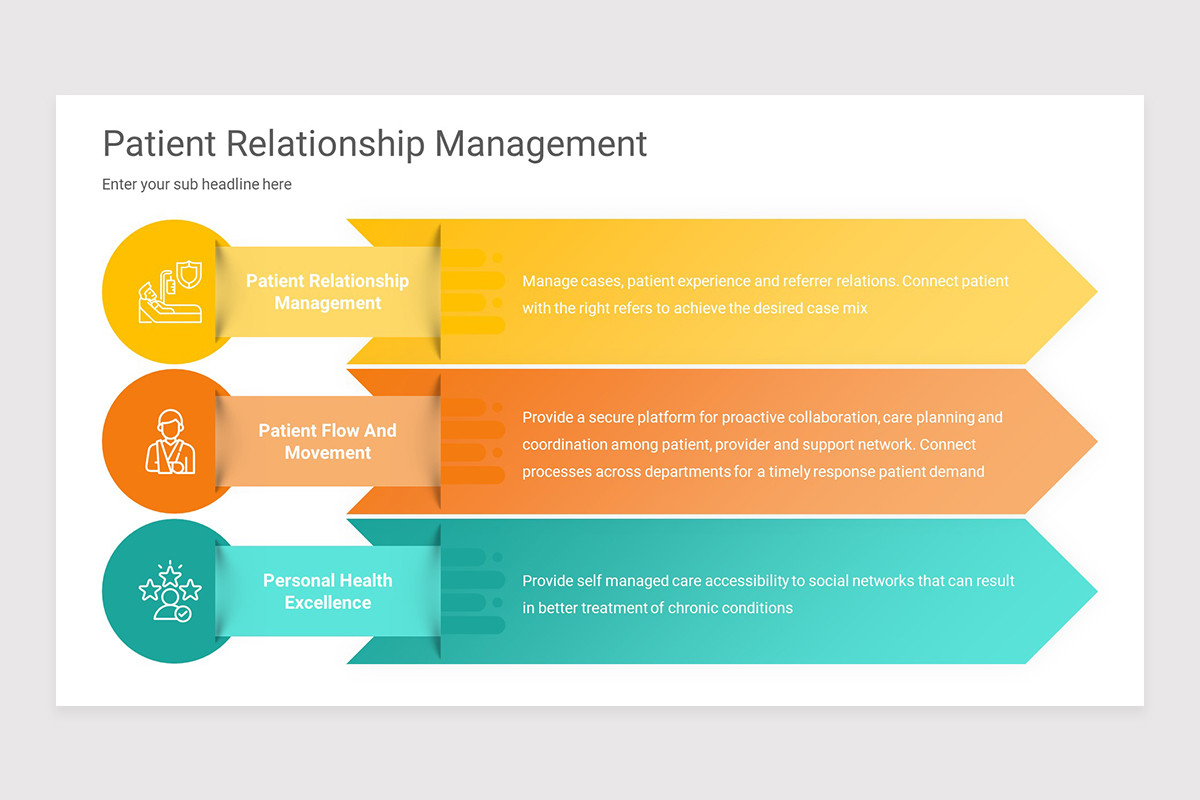 Patient Relationship Management

Enter your sub headline here

Patient Relationship Management

Manage cases, patient experience and referrer relations. Connect patient with the right refers to achieve the desired case mix

Patient Flow And Movement

Provide a secure platform for proactive collaboration, care planning and coordination among patient, provider and support network. Connect processes across departments for a timely response patient demand

Personal Health Excellence

Provide self managed care accessibility to social networks that can result in better treatment of chronic conditions